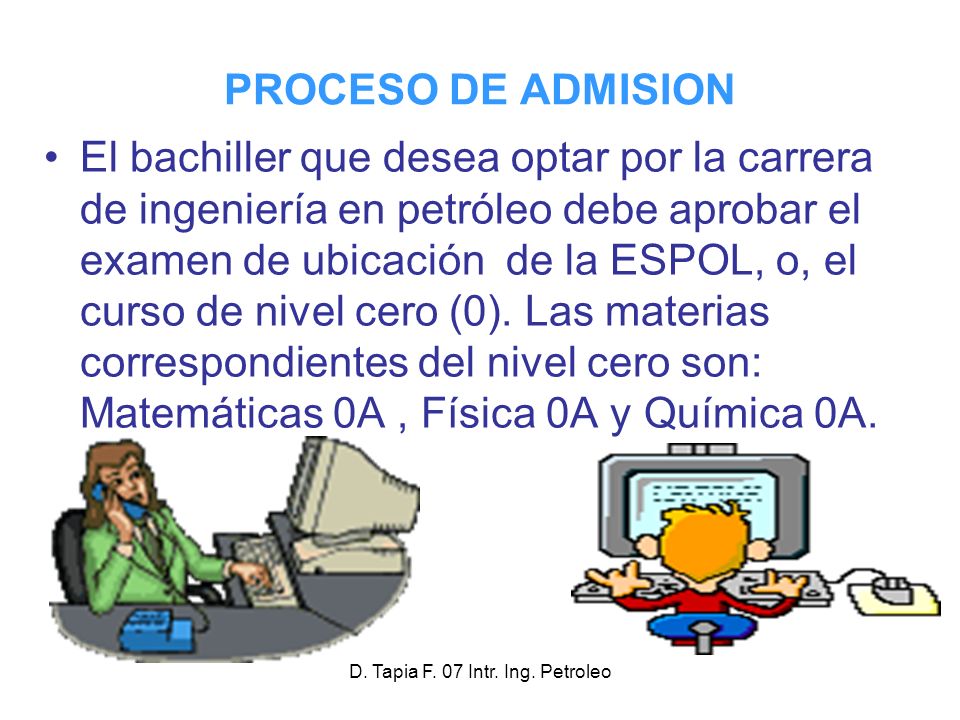 PROCESO DE ADMISION

• El bachiller que desea optar por la carrera de ingeniería en petróleo debe aprobar el examen de ubicación de la ESPOL, o, el curso de nivel cero (0). Las materias correspondientes del nivel cero son: Matemáticas 0A , Física 0A y Química 0A.

D. Tapia F. 07 Intr. Ing. Petroleo